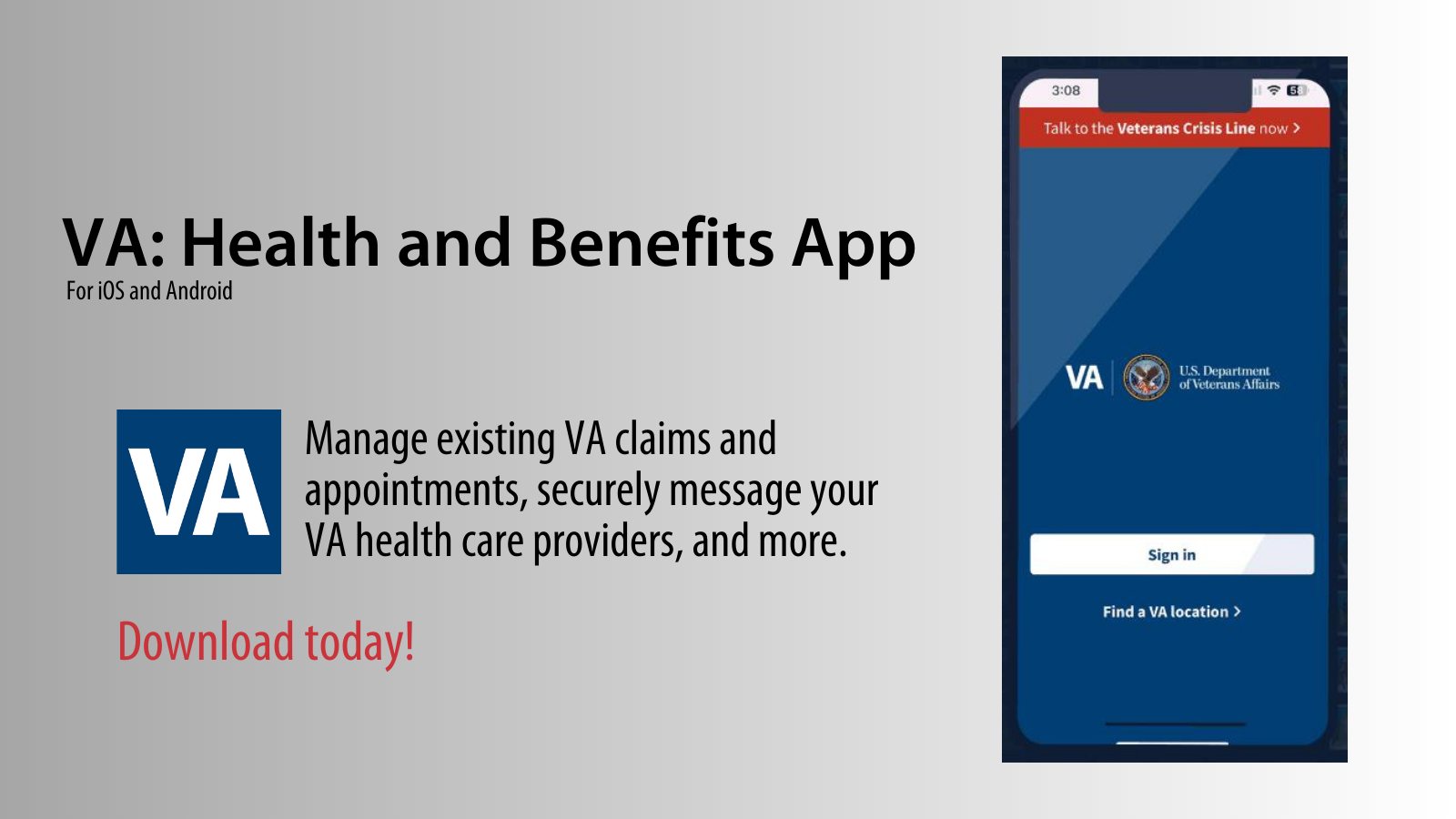 VA: Health and Benefits App
For iOS and Android

VA

Manage existing VA claims and appointments, securely message your VA health care providers, and more.

Download today!

3:08

Talk to the Veterans Crisis Line now >

VA U.S. Department of Veterans Affairs

Sign in

Find a VA location >